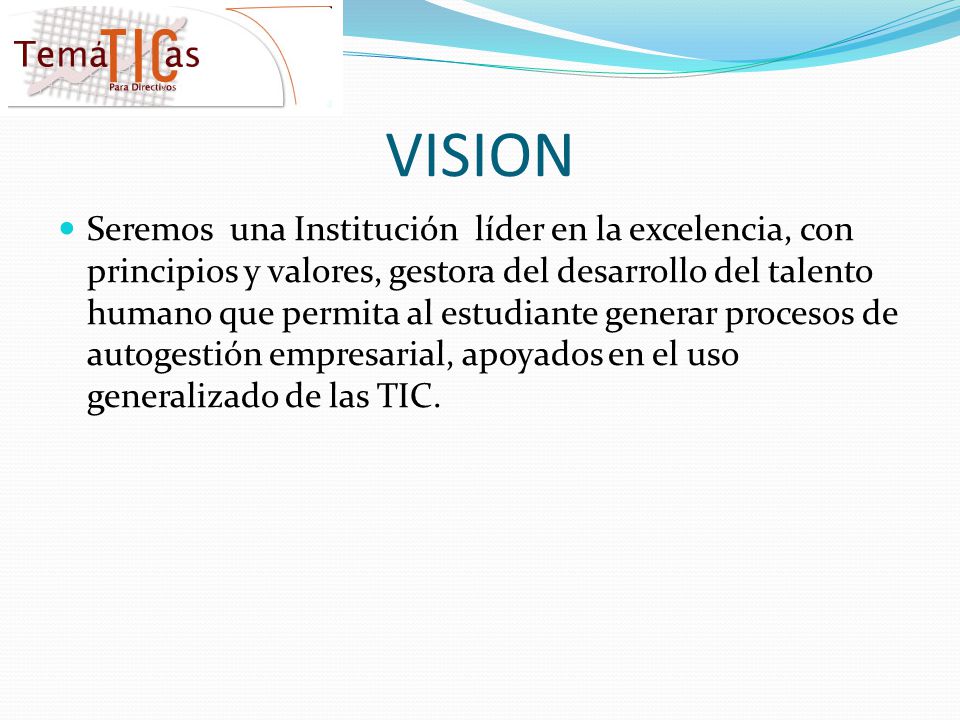 TemáTICas
Para Directivos

VISION

Seremos una Institución líder en la excelencia, con principios y valores, gestora del desarrollo del talento humano que permita al estudiante generar procesos de autogestión empresarial, apoyados en el uso generalizado de las TIC.